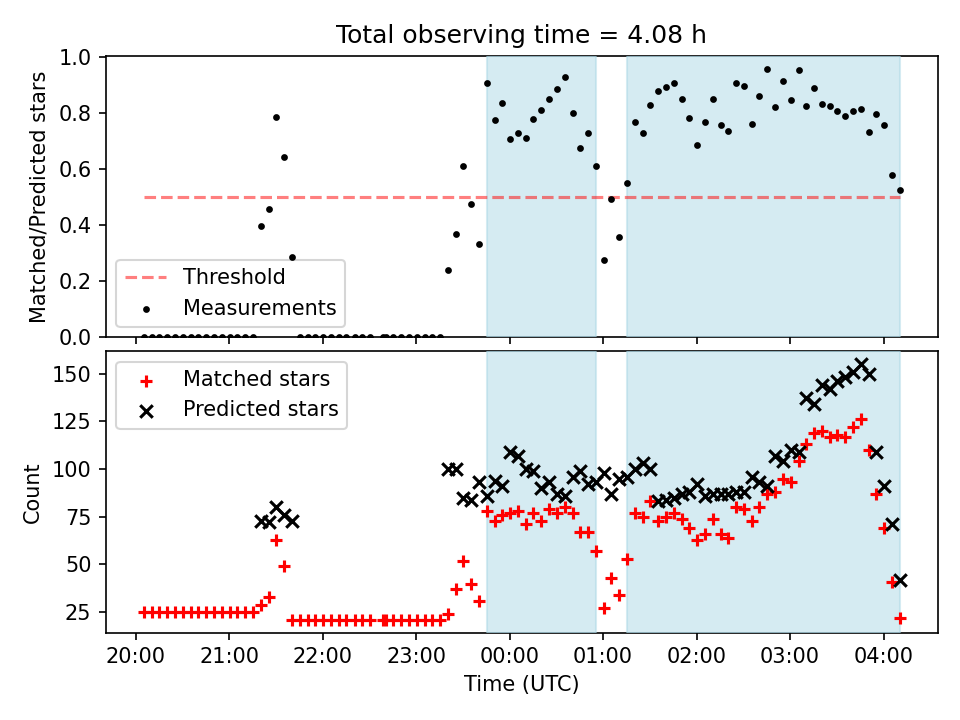 Total observing time = 4.08 h

Matched/Predicted stars

1.0
0.8
0.6
0.4
0.2
0.0

Threshold
Measurements

Count

150
125
100
75
50
25

Matched stars
Predicted stars

20:00 21:00 22:00 23:00 00:00 01:00 02:00 03:00 04:00

Time (UTC)